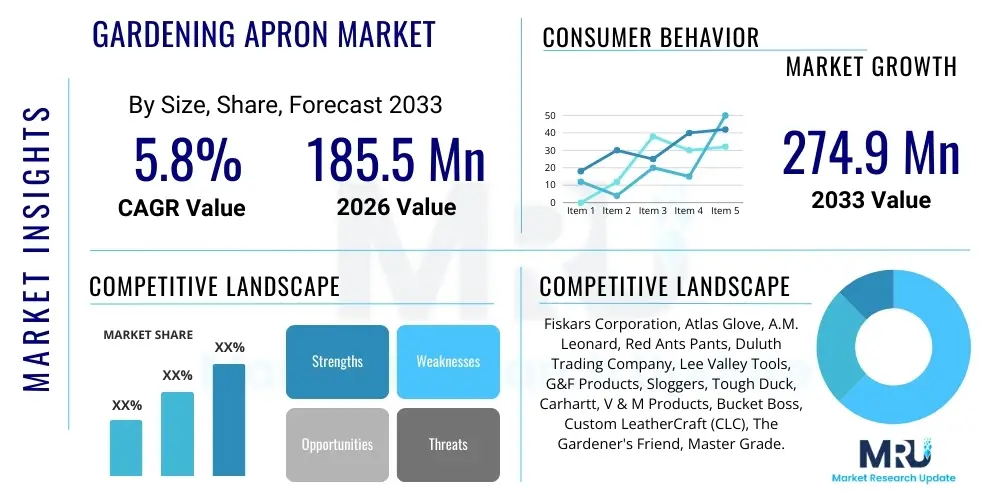 MARKET INSIGHTS

GARDENING APRON MARKET

By Size, Share, Forecast 2033

5.8%
CAGR Value

185.5 Mn
2026 Value

CONSUMER BEHAVIOR

MARKET GROWTH

50
40
30
20
10
0
Item 1 Item 2 Item 3 Item 4 Item 5

274.9 Mn
2033 Value

COMPETITIVE LANDSCAPE

MARKET SHARE

XX%
XX%
XX%

Strengths
Weaknesses
Opportunities
Threats

COMPETITIVE LANDSCAPE

Fiskars Corporation, Atlas Glove, A.M. Leonard, Red Ants Pants, Duluth Trading Company, Lee Valley Tools, G&F Products, Sloggers, Tough Duck, Carhartt, V & M Products, Bucket Boss, Custom LeatherCraft (CLC), The Gardener's Friend, Master Grade.

MRU
Market Research Update